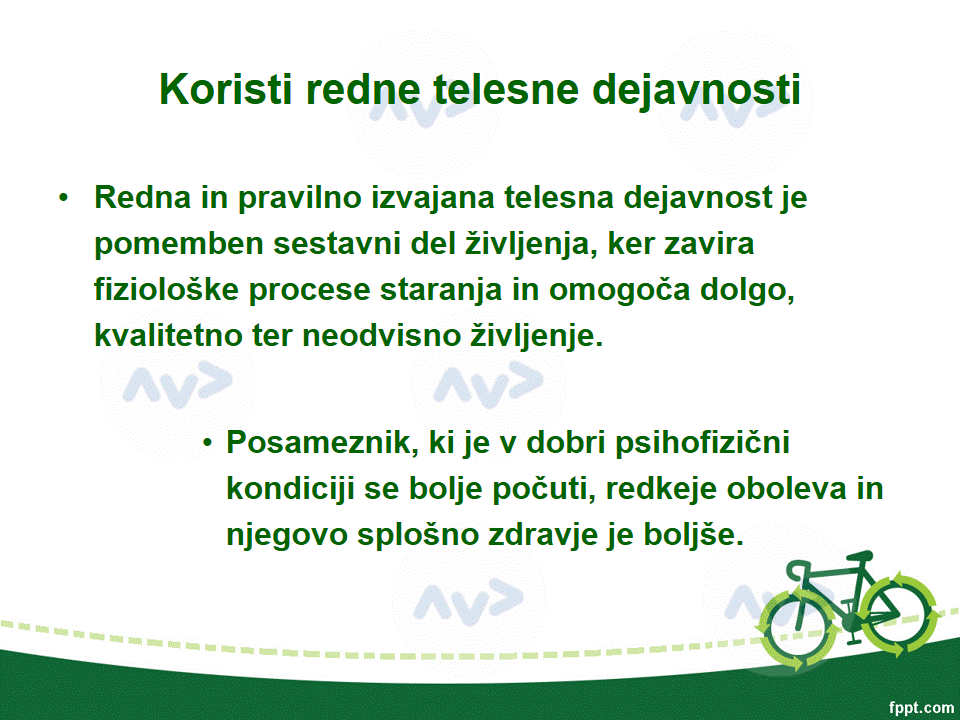 Koristi redne telesne dejavnosti

• Redna in pravilno izvajana telesna dejavnost je pomemben sestavni del življenja, ker zavira fiziološke procese staranja in omogoča dolgo, kvalitetno ter neodvisno življenje.

• Posameznik, ki je v dobri psihofizični kondiciji se bolje počuti, redkeje oboleva in njegovo splošno zdravje je boljše.

fppt.com